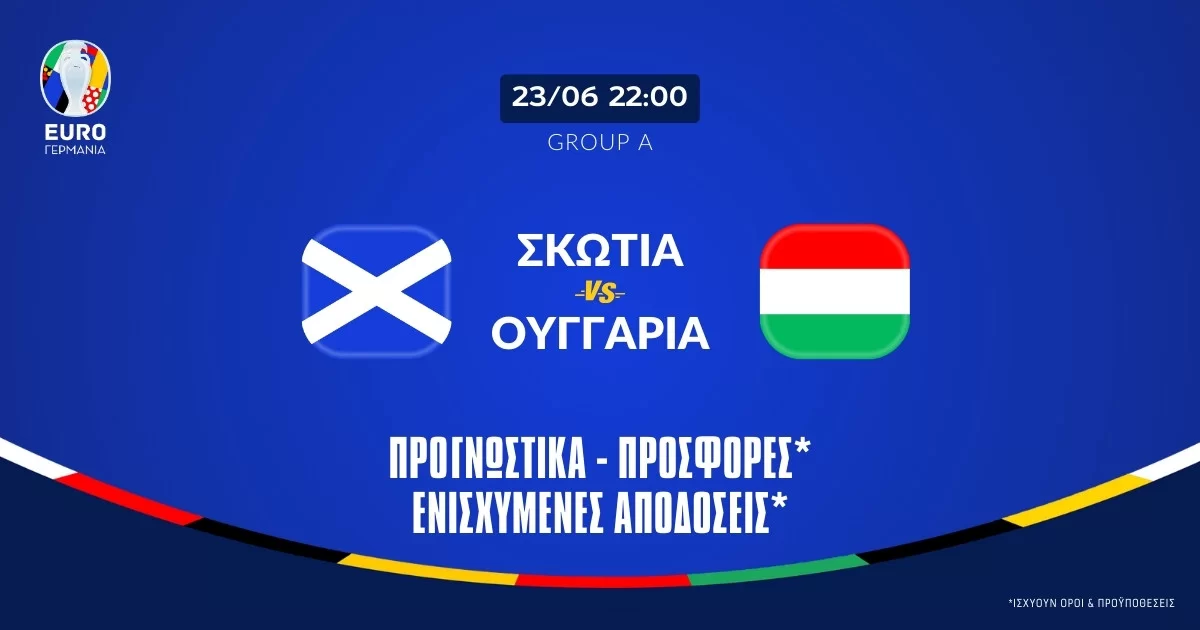 EURO
ΓΕΡΜΑΝΙΑ

23/06 22:00
GROUP A

ΣΚΩΤΙΑ
VS
ΟΥΓΓΑΡΙΑ

ΠΡΟΓΝΩΣΤΙΚΑ - ΠΡΟΣΦΟΡΕΣ*
ΕΝΙΣΧΥΜΕΝΕΣ ΑΠΟΔΟΣΕΙΣ*

*ΙΣΧΥΟΥΝ ΟΡΟΙ & ΠΡΟΫΠΟΘΕΣΕΙΣ